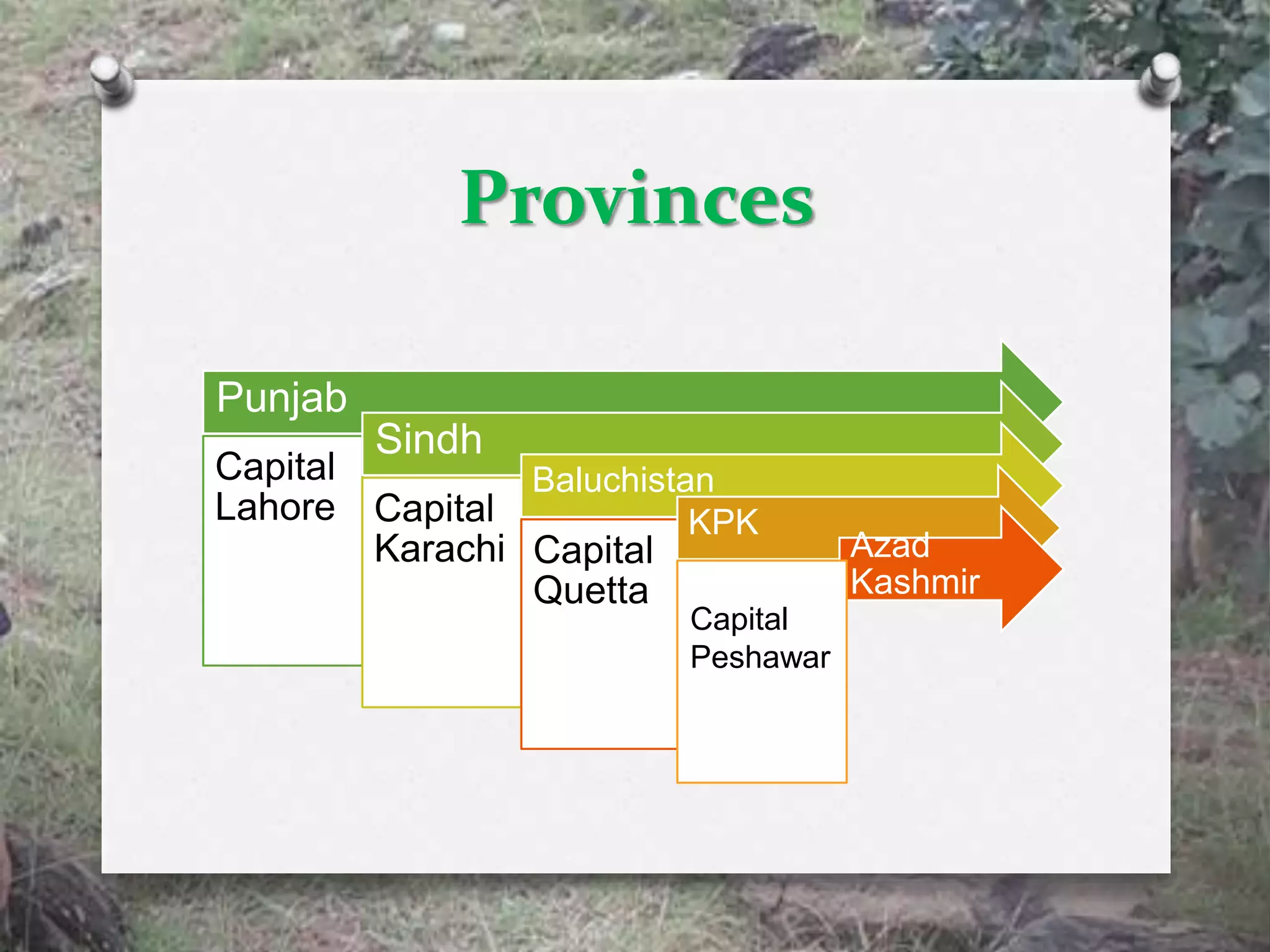 Provinces

Punjab

Capital Lahore

Sindh

Capital Karachi

Baluchistan

Capital Quetta

KPK

Capital Peshawar

Azad Kashmir